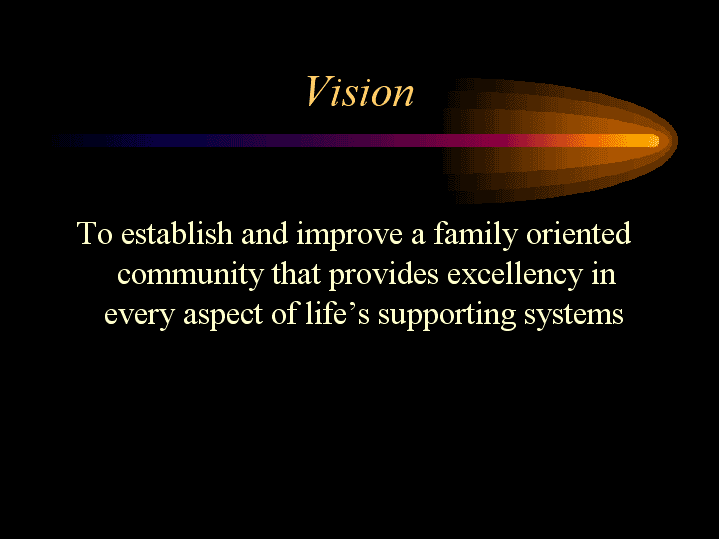 Vision

To establish and improve a family oriented community that provides excellency in every aspect of life’s supporting systems